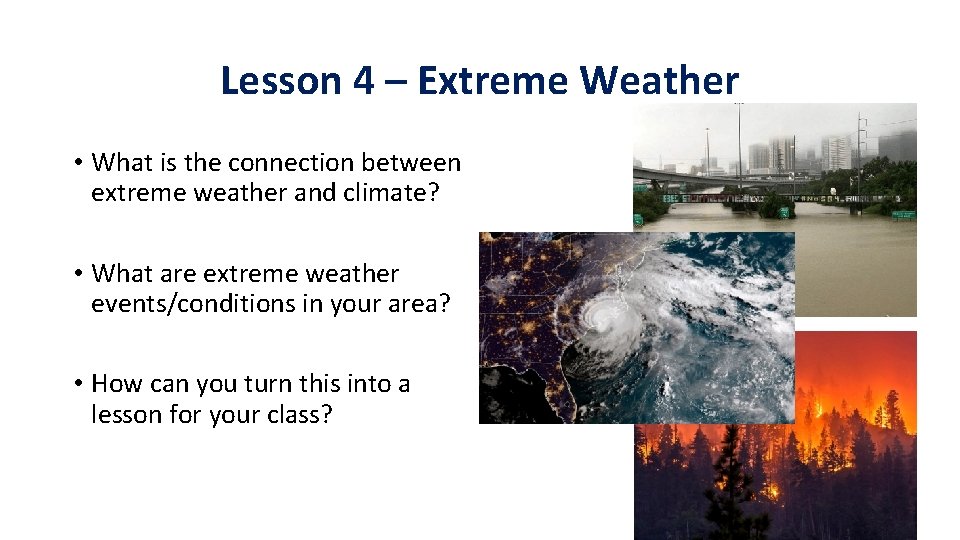 Lesson 4 – Extreme Weather

• What is the connection between extreme weather and climate?

• What are extreme weather events/conditions in your area?

• How can you turn this into a lesson for your class?